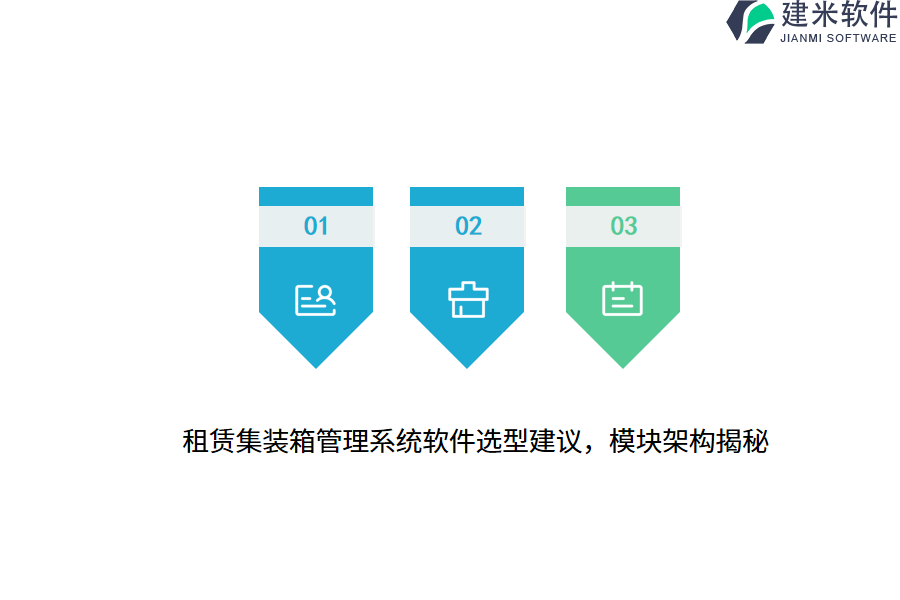 建米软件
JIANMI SOFTWARE

01

02

03

租赁集装箱管理系统软件选型建议，模块架构揭秘